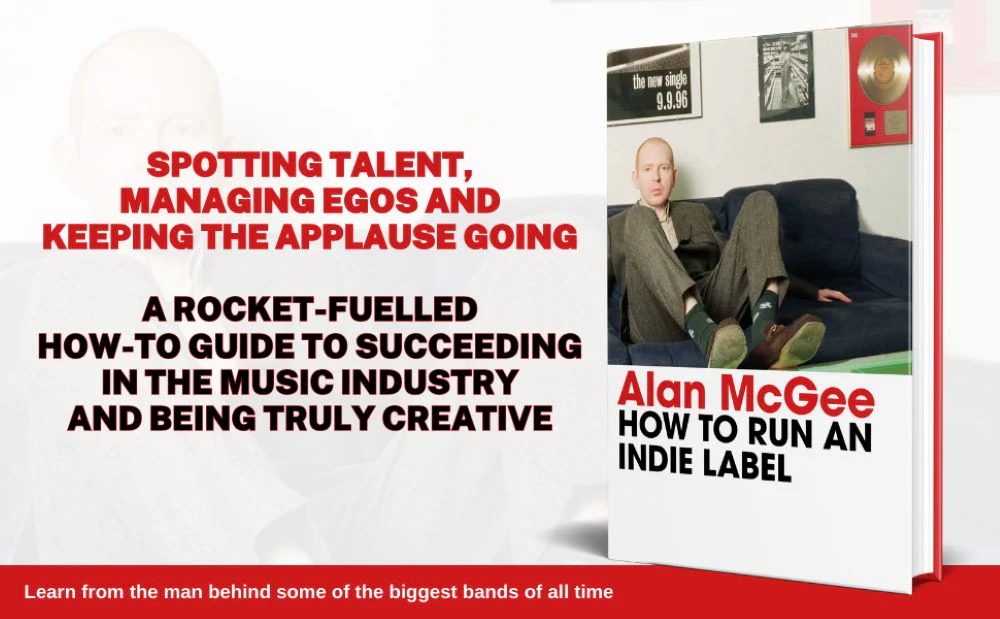 SPOTTING TALENT, MANAGING EGOS AND KEEPING THE APPLAUSE GOING

A ROCKET-FUELLED HOW-TO GUIDE TO SUCCEEDING IN THE MUSIC INDUSTRY AND BEING TRULY CREATIVE

the new single
9.9.96

Alan McGee
HOW TO RUN AN INDIE LABEL

Learn from the man behind some of the biggest bands of all time